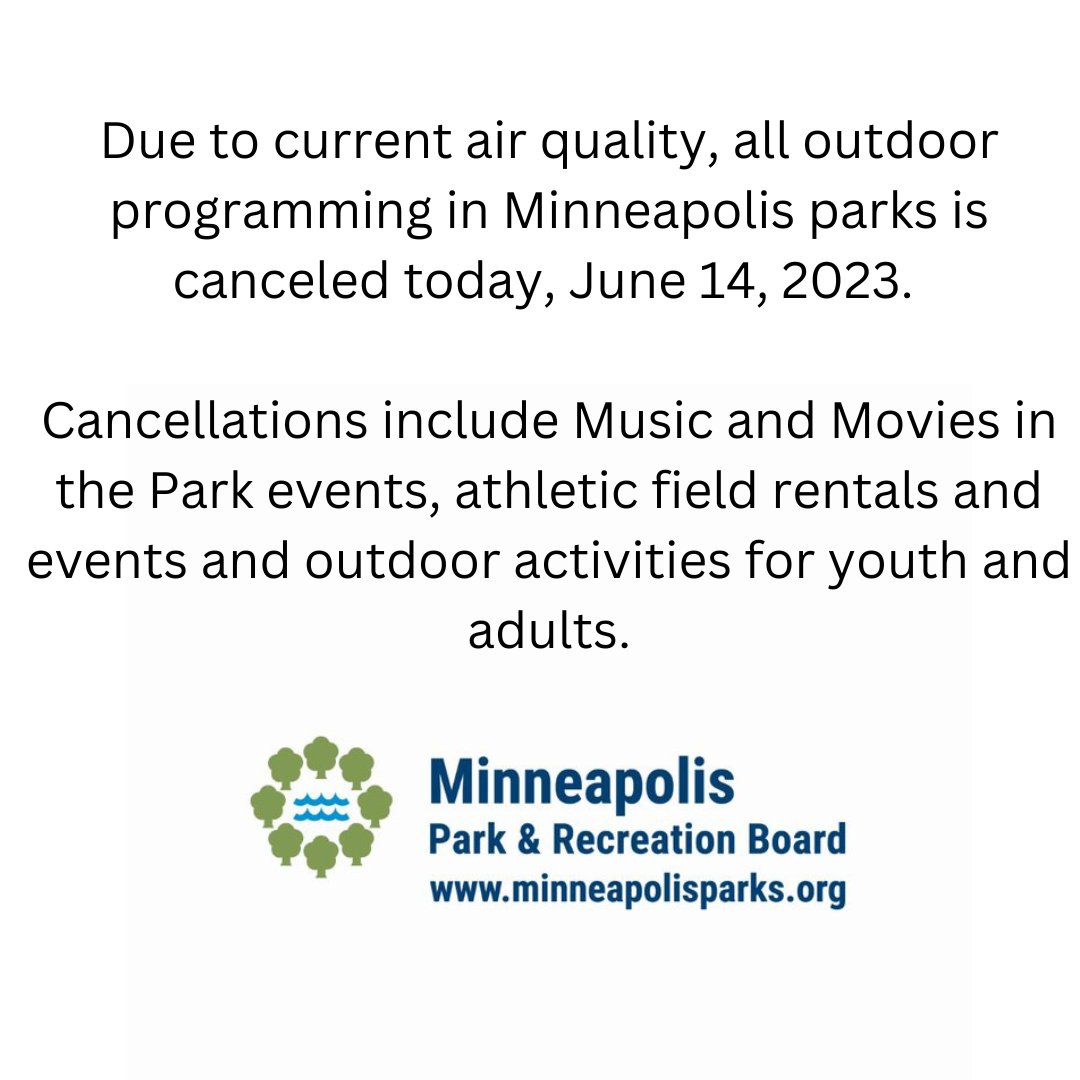 Due to current air quality, all outdoor programming in Minneapolis parks is canceled today, June 14, 2023.

Cancellations include Music and Movies in the Park events, athletic field rentals and events and outdoor activities for youth and adults.

Minneapolis
Park & Recreation Board
www.minneapolisparks.org